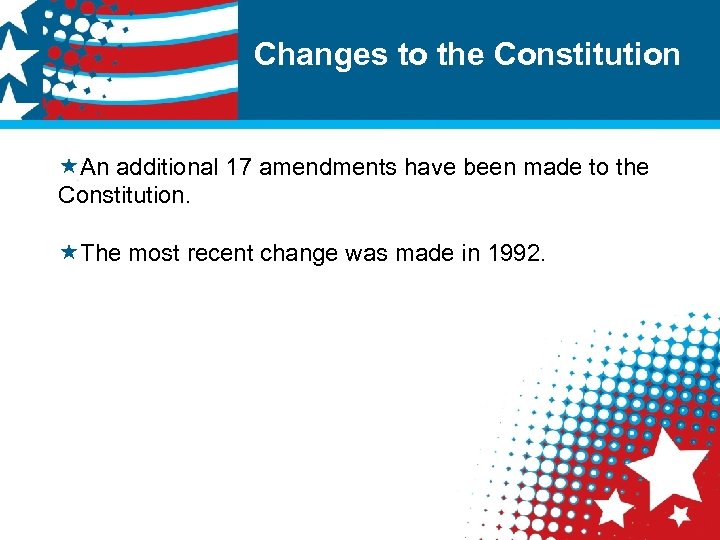 Changes to the Constitution

★An additional 17 amendments have been made to the Constitution.

★The most recent change was made in 1992.